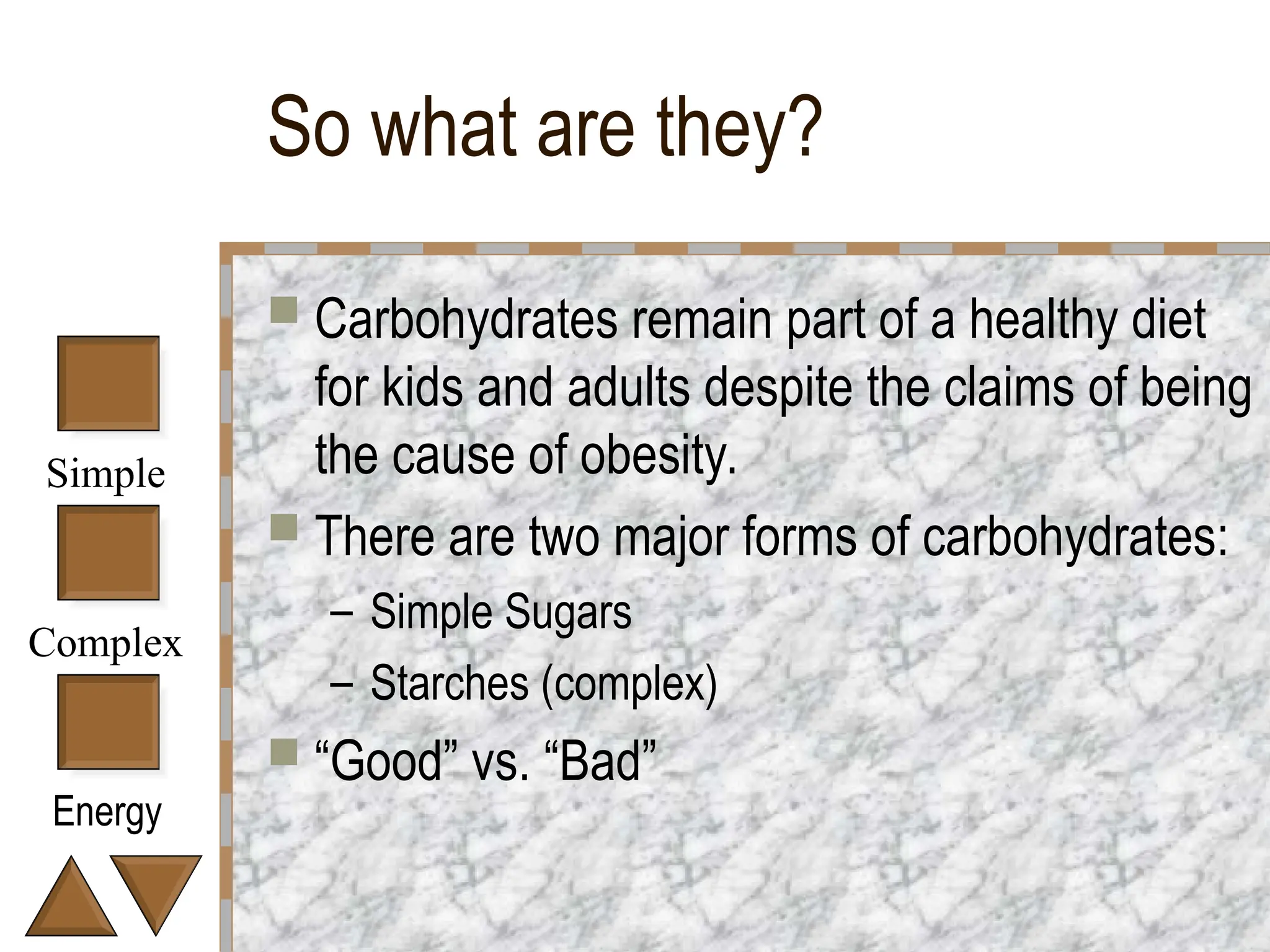 So what are they?

Simple

Complex

Energy

Carbohydrates remain part of a healthy diet for kids and adults despite the claims of being the cause of obesity.

There are two major forms of carbohydrates:

– Simple Sugars

– Starches (complex)

“Good” vs. “Bad”